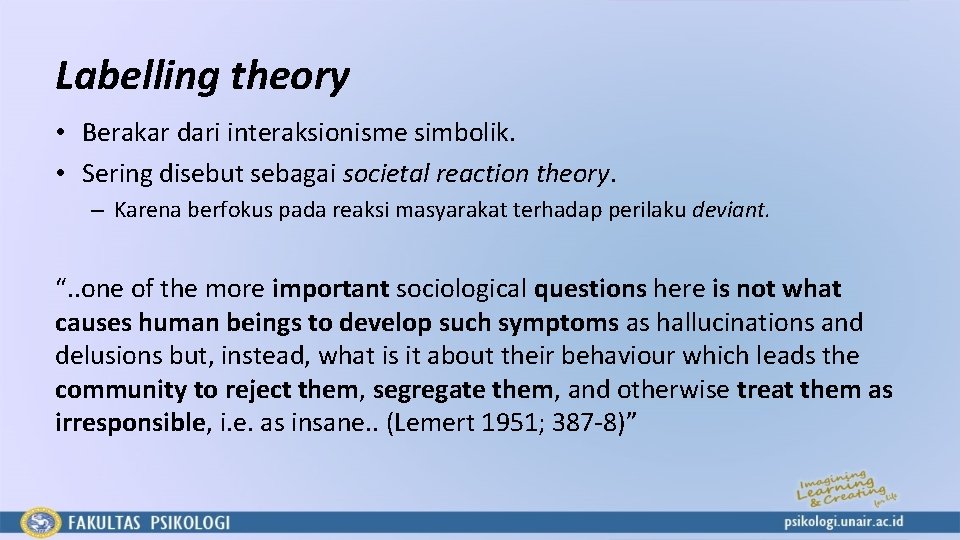 Labelling theory

• Berakar dari interaksionisme simbolik.
• Sering disebut sebagai societal reaction theory.
– Karena berfokus pada reaksi masyarakat terhadap perilaku deviant.

“..one of the more important sociological questions here is not what causes human beings to develop such symptoms as hallucinations and delusions but, instead, what is it about their behaviour which leads the community to reject them, segregate them, and otherwise treat them as irresponsible, i.e. as insane.. (Lemert 1951; 387-8)”

Imagining Learning & Creating for Life

FAKULTAS PSIKOLOGI

psikologi.unair.ac.id